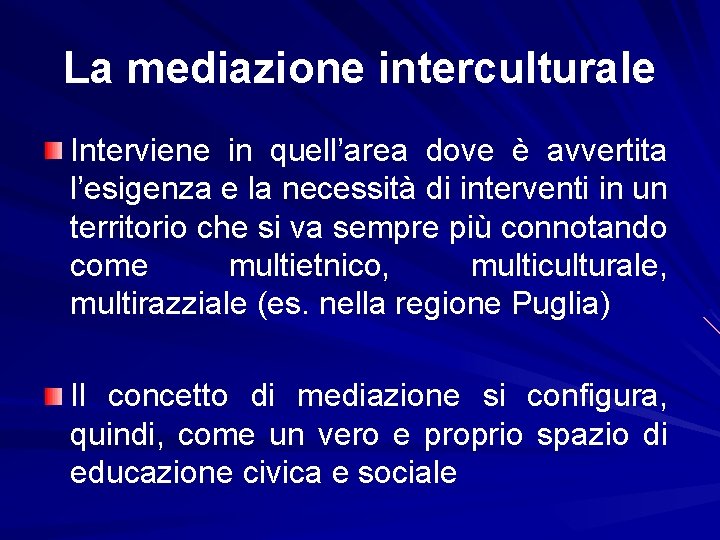 La mediazione interculturale

Interviene in quell’area dove è avvertita l’esigenza e la necessità di interventi in un territorio che si va sempre più connotando come multietnico, multiculturale, multirazziale (es. nella regione Puglia)

Il concetto di mediazione si configura, quindi, come un vero e proprio spazio di educazione civica e sociale